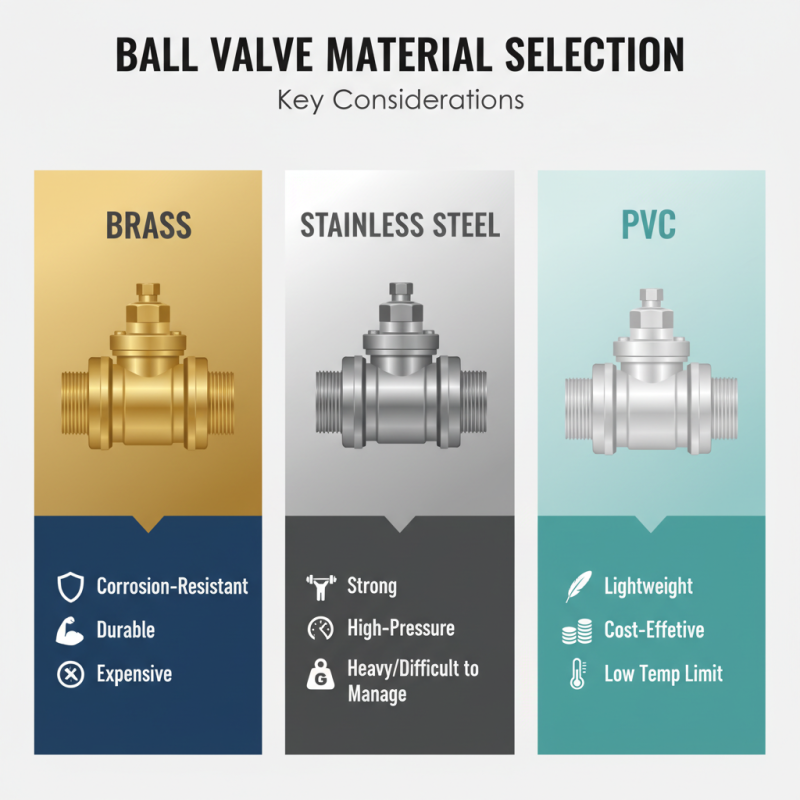 BALL VALVE MATERIAL SELECTION
Key Considerations

BRASS

Corrosion-Resistant
Durable
Expensive

STAINLESS STEEL

Strong
High-Pressure
Heavy/Difficult to Manage

PVC

Lightweight
Cost-Effetive
Low Temp Limit